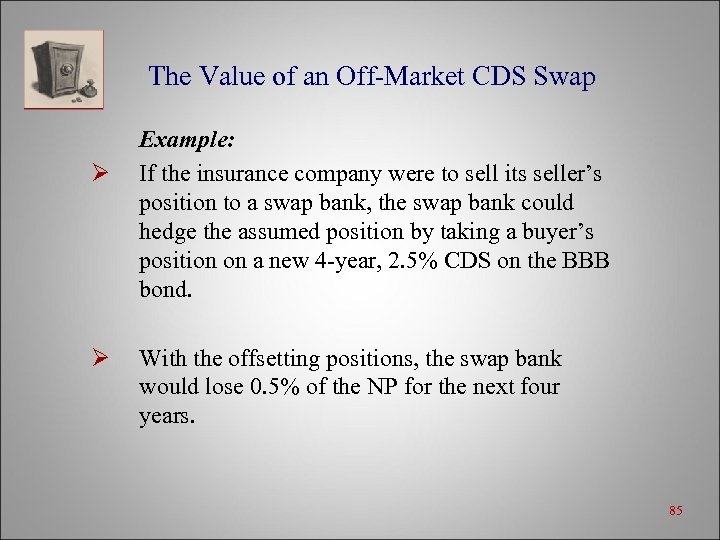 The Value of an Off-Market CDS Swap

Example:

➢ If the insurance company were to sell its seller's position to a swap bank, the swap bank could hedge the assumed position by taking a buyer's position on a new 4-year, 2.5% CDS on the BBB bond.

➢ With the offsetting positions, the swap bank would lose 0.5% of the NP for the next four years.

85